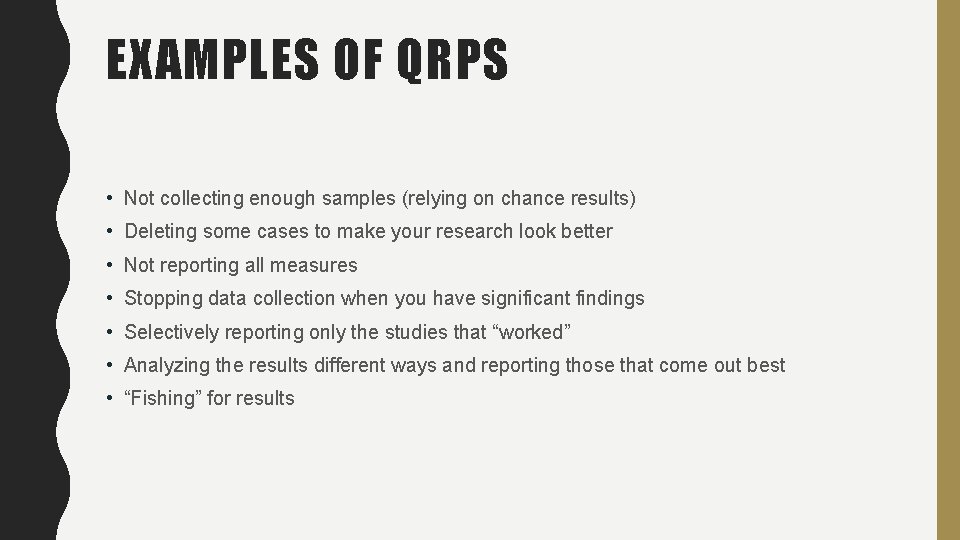 EXAMPLES OF QRPS

• Not collecting enough samples (relying on chance results)
• Deleting some cases to make your research look better
• Not reporting all measures
• Stopping data collection when you have significant findings
• Selectively reporting only the studies that “worked”
• Analyzing the results different ways and reporting those that come out best
• “Fishing” for results